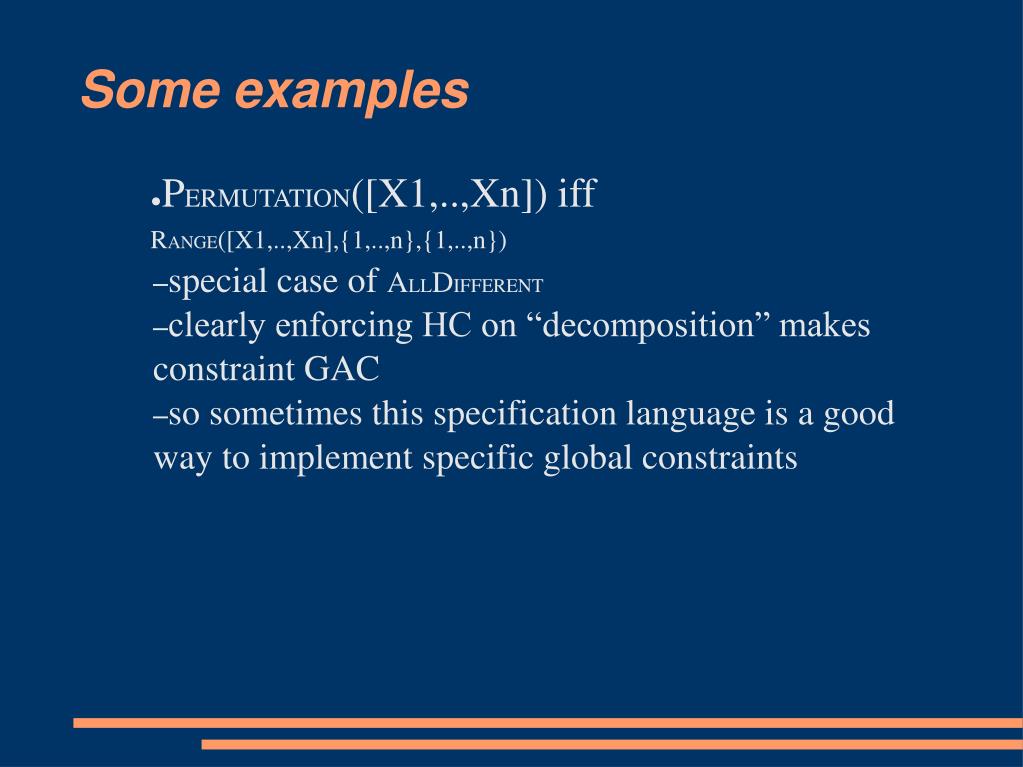 Some examples

●PERMUTATION([X1,..,Xn]) iff RANGE([X1,..,Xn],{1,..,n},{1,..,n})

–special case of ALLDIFFERENT

–clearly enforcing HC on “decomposition” makes constraint GAC

–so sometimes this specification language is a good way to implement specific global constraints